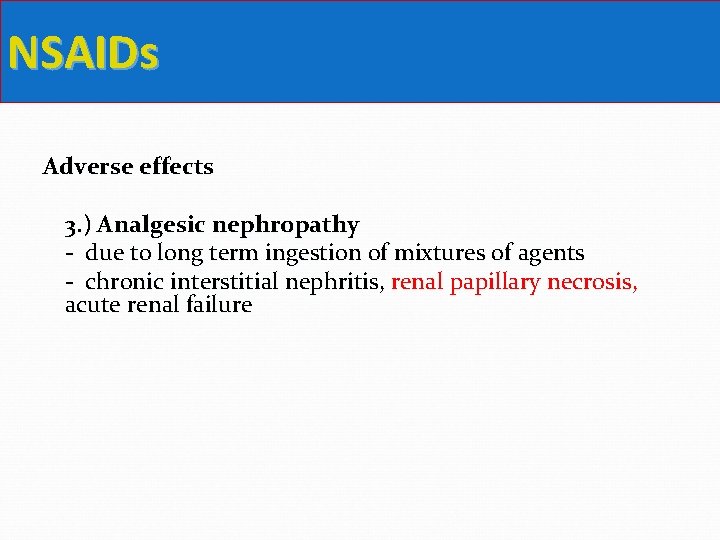 NSAIDs

Adverse effects

3.) Analgesic nephropathy
- due to long term ingestion of mixtures of agents
- chronic interstitial nephritis, renal papillary necrosis, acute renal failure